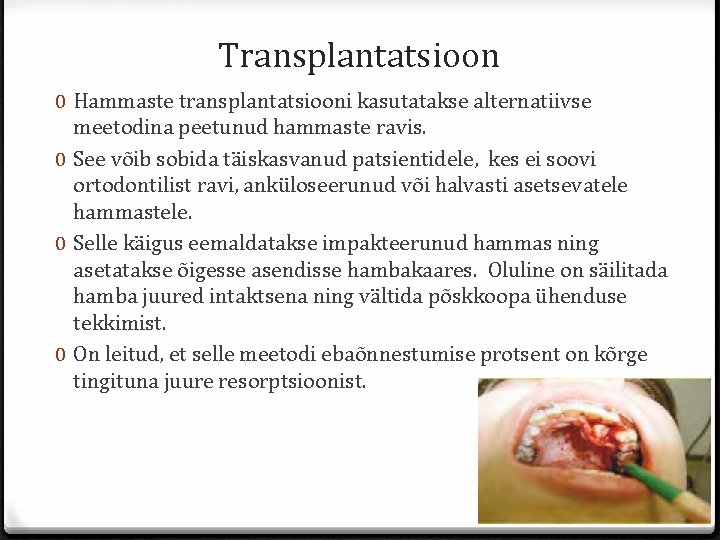 Transplantatsioon

0 Hammaste transplantatsiooni kasutatakse alternatiivse meetodina peetunud hammaste ravis.

0 See võib sobida täiskasvanud patsientidele, kes ei soovi ortodontilist ravi, anküloseerunud või halvasti asetsevatele hammastele.

0 Selle käigus eemaldatakse impakteerunud hammas ning asetatakse õigesse asendisse hambakaares. Oluline on säilitada hamba juured intaktsena ning vältida põskkoopa ühenduse tekkimist.

0 On leitud, et selle meetodi ebaõnnestumise protsent on kõrge tingituna juure resorptsioonist.